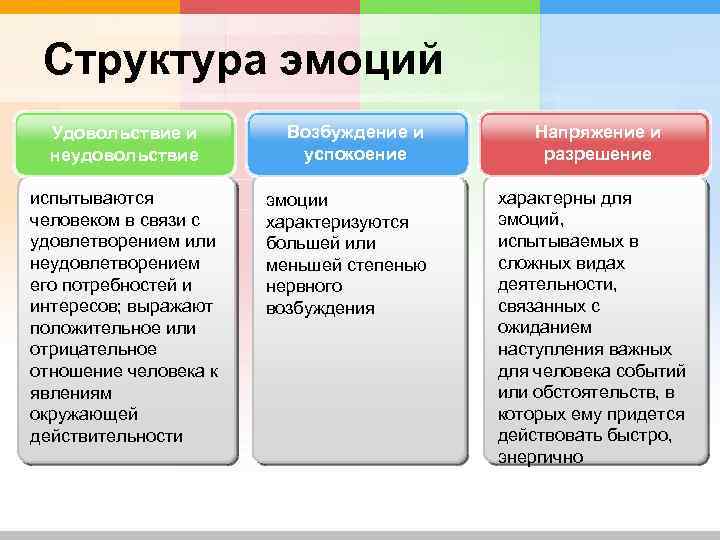 Структура эмоций

Удовольствие и неудовольствие

испытываются человеком в связи с удовлетворением или неудовлетворением его потребностей и интересов; выражают положительное или отрицательное отношение человека к явлениям окружающей действительности

Возбуждение и успокоение

эмоции характеризуются большей или меньшей степенью нервного возбуждения

Напряжение и разрешение

характерны для эмоций, испытываемых в сложных видах деятельности, связанных с ожиданием наступления важных для человека событий или обстоятельств, в которых ему придется действовать быстро, энергично